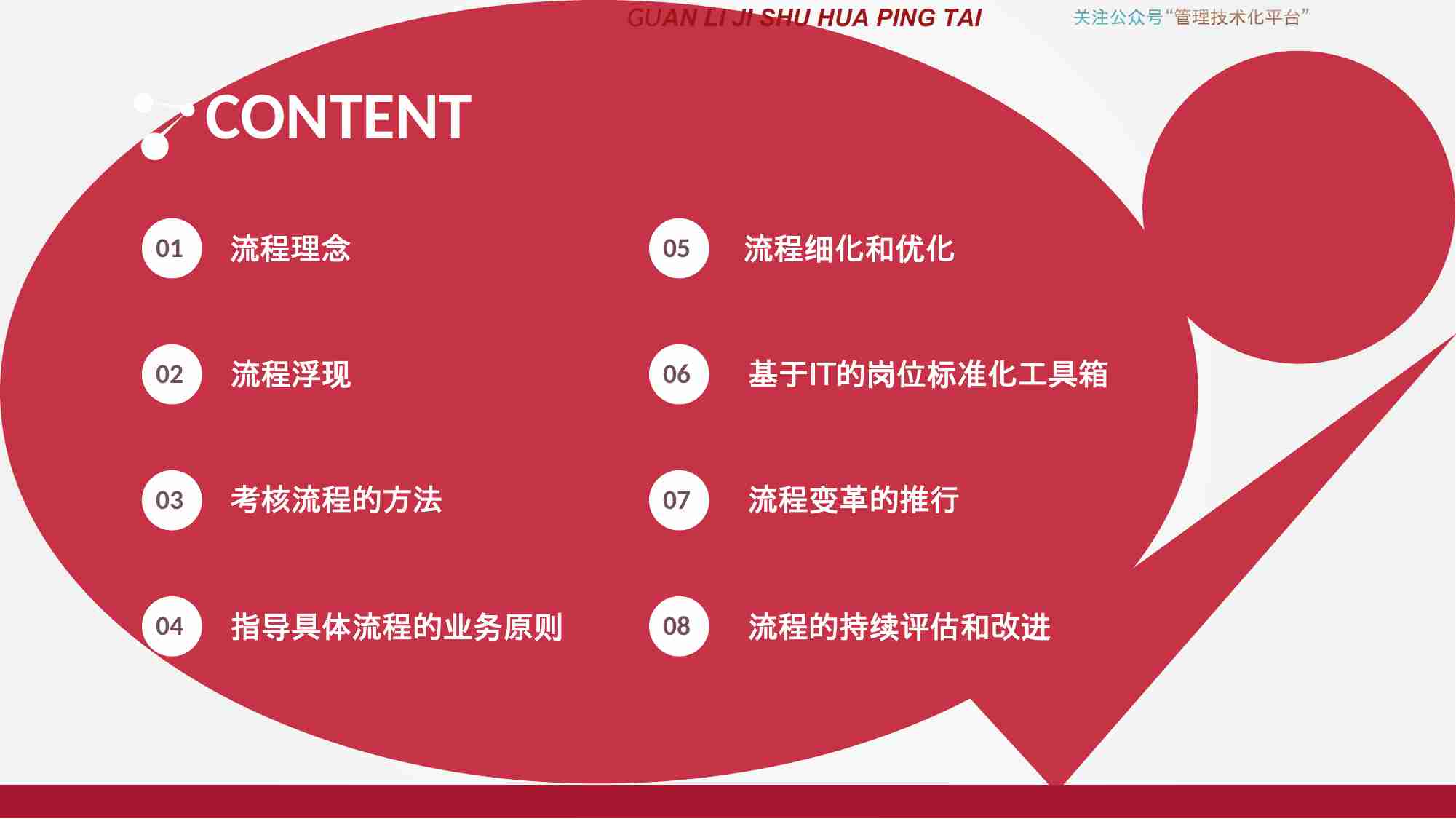 GUAN LI JI SHU HUA PING TAI

关注公众号“管理技术化平台”

CONTENT

01 流程理念

02 流程浮现

03 考核流程的方法

04 指导具体流程的业务原则

05 流程细化和优化

06 基于IT的岗位标准化工具箱

07 流程变革的推行

08 流程的持续评估和改进